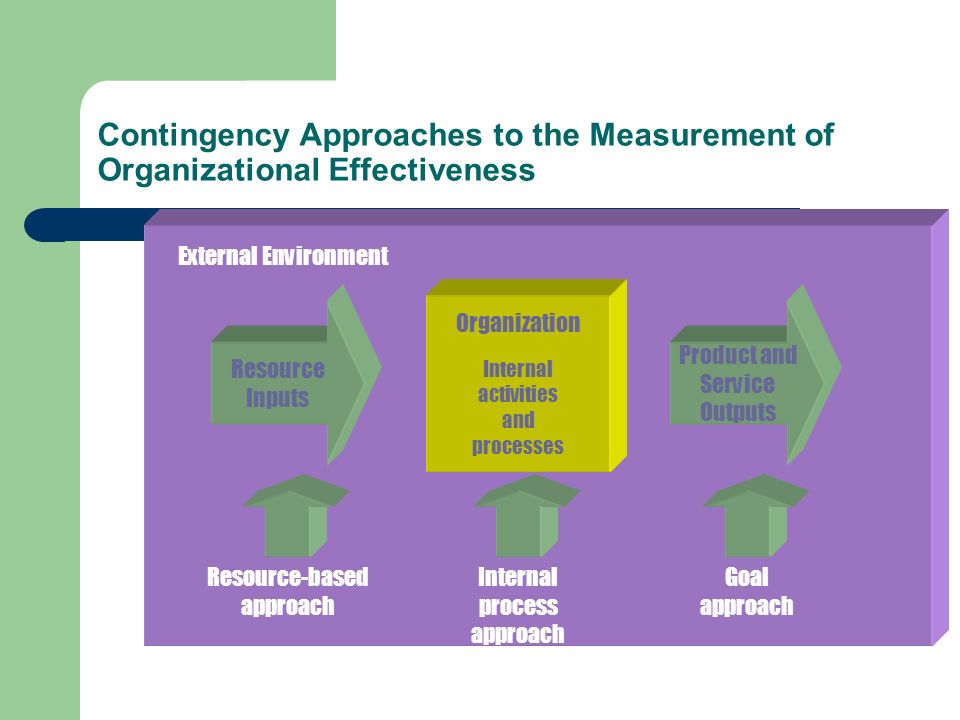 Contingency Approaches to the Measurement of Organizational Effectiveness

External Environment

Resource Inputs

Organization

Internal activities and processes

Product and Service Outputs

Resource-based approach

Internal process approach

Goal approach